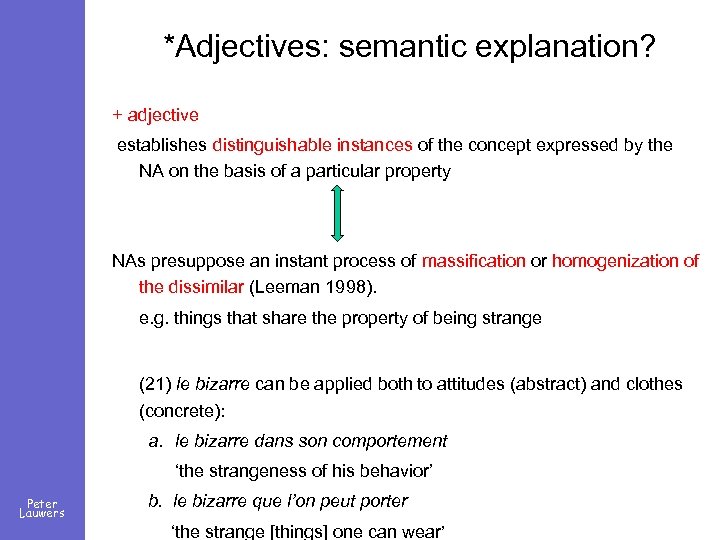 *Adjectives: semantic explanation?

+ adjective

establishes distinguishable instances of the concept expressed by the NA on the basis of a particular property

NAs presuppose an instant process of massification or homogenization of the dissimilar (Leeman 1998).

e.g. things that share the property of being strange

(21) le bizarre can be applied both to attitudes (abstract) and clothes (concrete):

a. le bizarre dans son comportement
'the strangeness of his behavior'

b. le bizarre que l'on peut porter
'the strange [things] one can wear'

Peter Lauwers